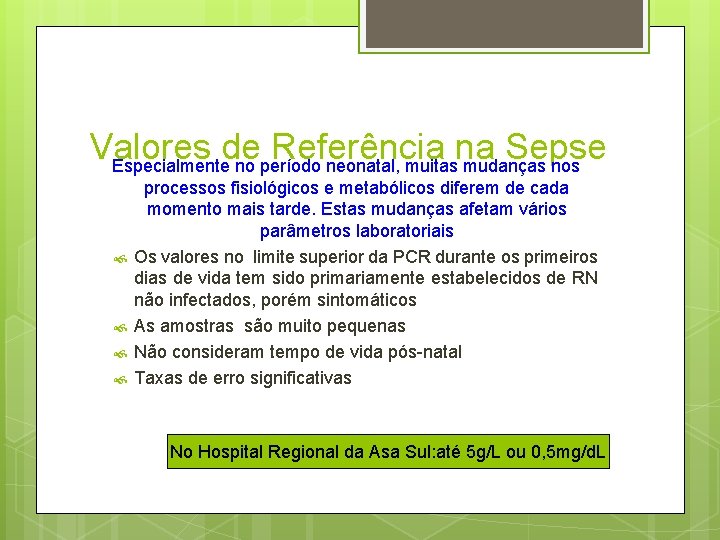 Valores de Referência na Sepse

Especialmente no período neonatal, muitas mudanças nos processos fisiológicos e metabólicos diferem de cada momento mais tarde. Estas mudanças afetam vários parâmetros laboratoriais

Os valores no  limite superior da PCR durante os primeiros dias de vida tem sido primariamente estabelecidos de RN não infectados, porém sintomáticos

As amostras  são muito pequenas

Não consideram tempo de vida pós-natal

Taxas de erro significativas

No Hospital Regional da Asa Sul:até 5g/L ou 0,5mg/dL